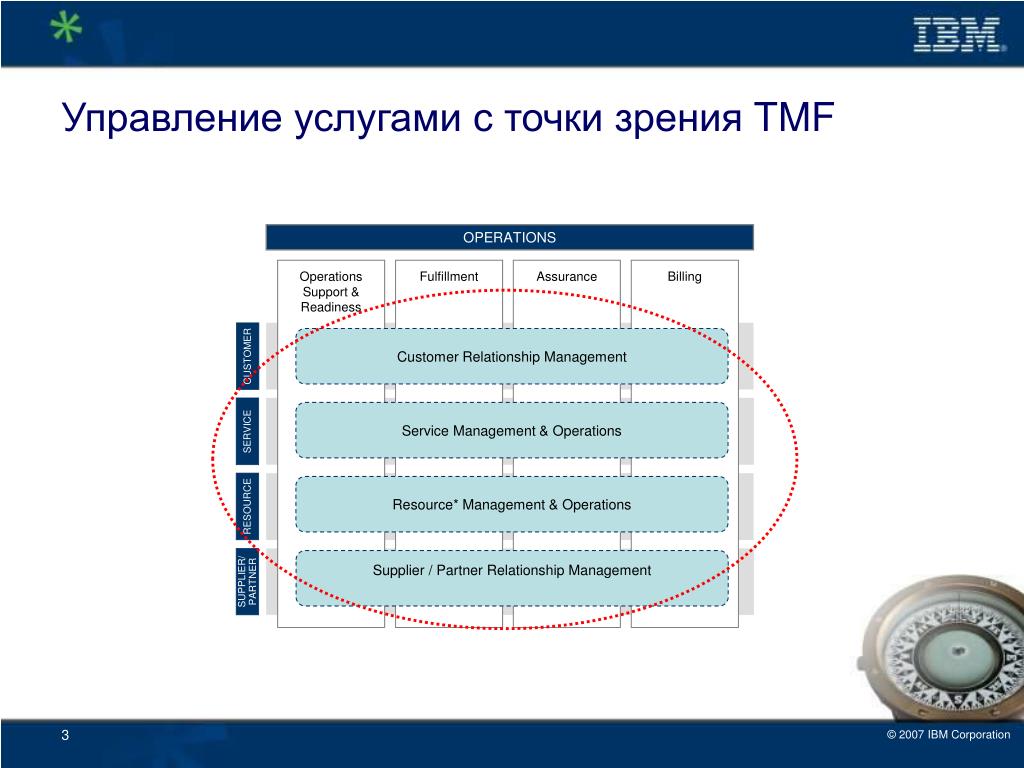 IBM

Управление услугами с точки зрения TMF

OPERATIONS

Operations Support & Readiness

Fulfillment

Assurance

Billing

CUSTOMER

Customer Relationship Management

SERVICE

Service Management & Operations

RESOURCE

Resource* Management & Operations

SUPPLIER/ PARTNER

Supplier / Partner Relationship Management

3

© 2007 IBM Corporation